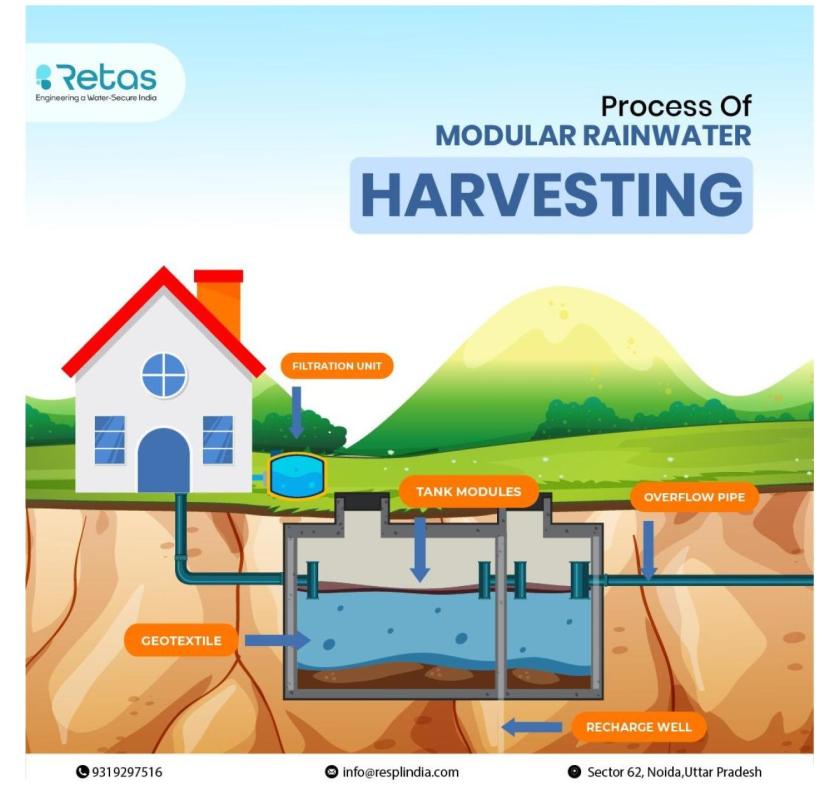 Retas
Engineering a Water-Secure India

Process Of
MODULAR RAINWATER
HARVESTING

FILTRATION UNIT

TANK MODULES

OVERFLOW PIPE

GEOTEXTILE

RECHARGE WELL

9319297516

info@resplindia.com

Sector 62, Noida,Uttar Pradesh